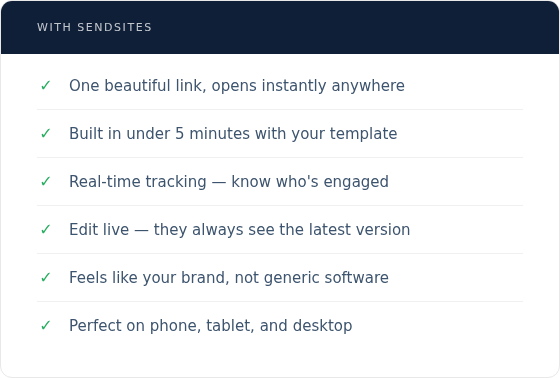 WITH SENDSITES

✓ One beautiful link, opens instantly anywhere

✓ Built in under 5 minutes with your template

✓ Real-time tracking — know who's engaged

✓ Edit live — they always see the latest version

✓ Feels like your brand, not generic software

✓ Perfect on phone, tablet, and desktop